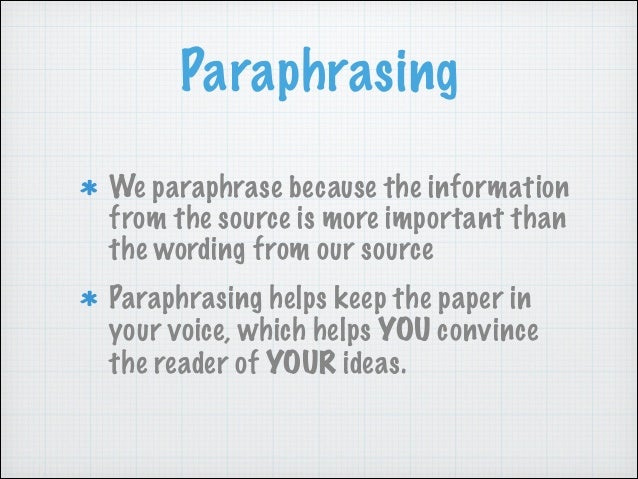 Paraphrasing

* We paraphrase because the information from the source is more important than the wording from our source

* Paraphrasing helps keep the paper in your voice, which helps YOU convince the reader of YOUR ideas.